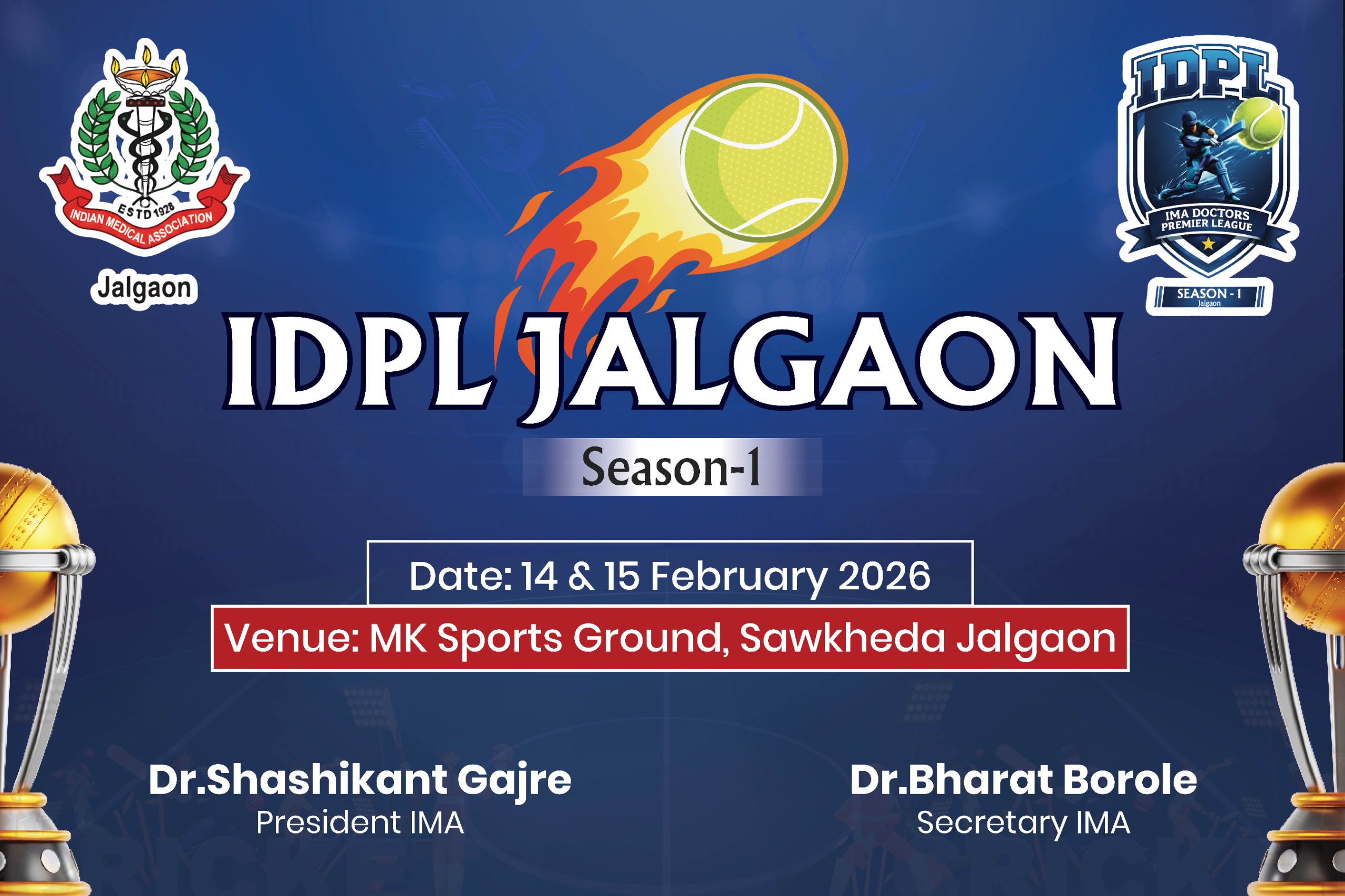 ESTD 1928
INDIAN MEDICAL ASSOCIATION
Jalgaon

IDPL
IMA DOCTORS PREMIER LEAGUE
SEASON - 1
Jalgaon

IDPL JALGAON

Season-1

Date: 14 & 15 February 2026

Venue: MK Sports Ground, Sawkheda Jalgaon

Dr.Shashikant Gajre
President IMA

Dr.Bharat Borole
Secretary IMA